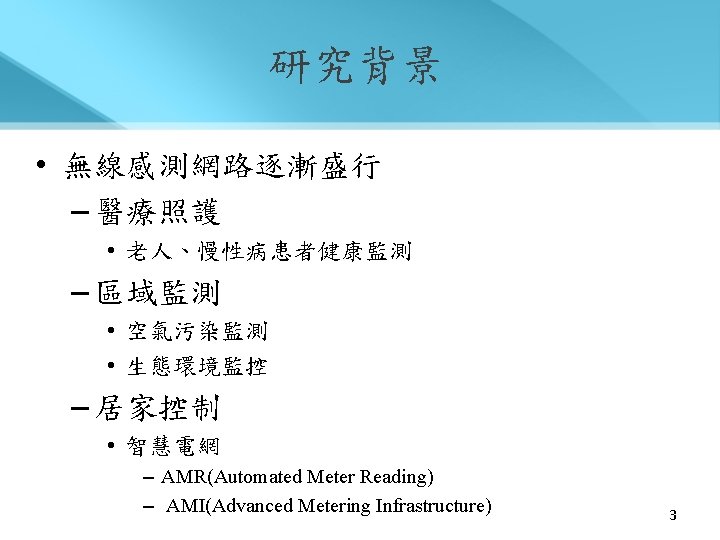 研究背景

• 無線感測網路逐漸盛行
  – 醫療照護
    • 老人、慢性病患者健康監測
  – 區域監測
    • 空氣污染監測
    • 生態環境監控
  – 居家控制
    • 智慧電網
      – AMR(Automated Meter Reading)
      – AMI(Advanced Metering Infrastructure)

3